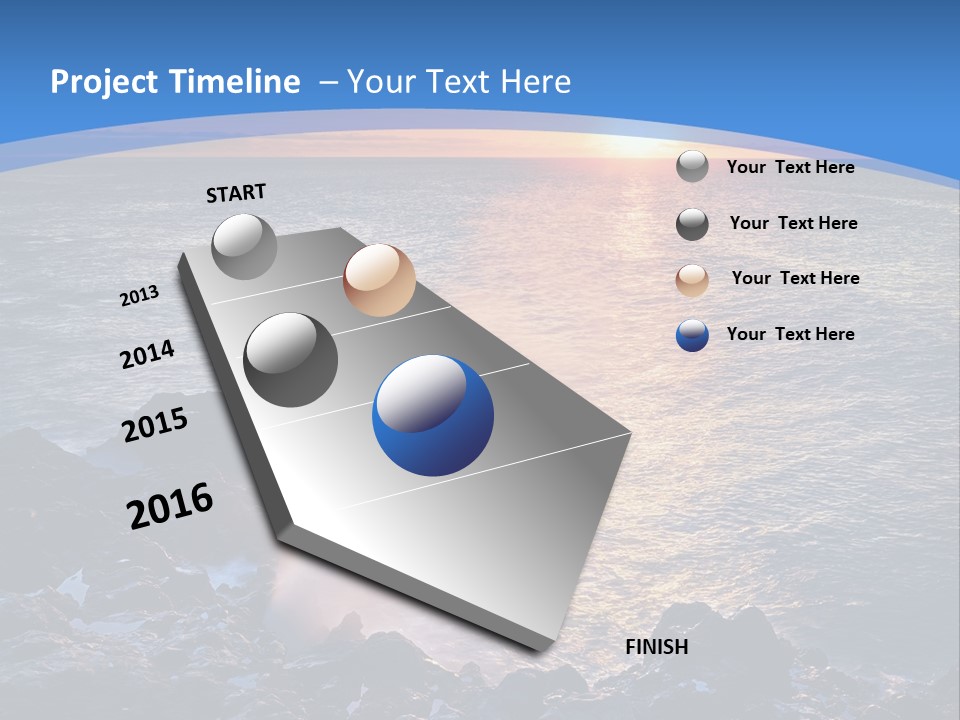 Project Timeline – Your Text Here

START

2013

2014

2015

2016

FINISH

Your Text Here

Your Text Here

Your Text Here

Your Text Here